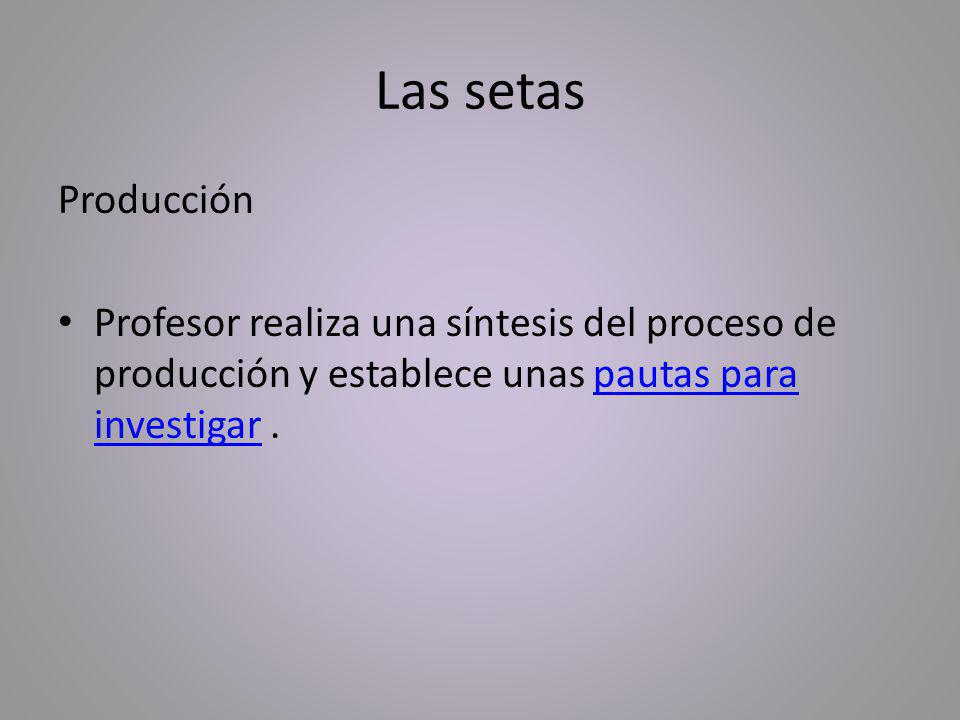 Las setas

Producción

• Profesor realiza una síntesis del proceso de producción y establece unas pautas para investigar .